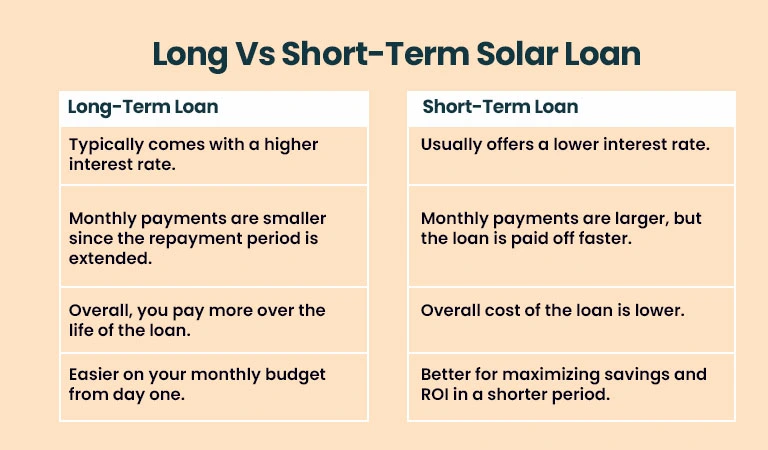 Long Vs Short-Term Solar Loan

| Long-Term Loan | Short-Term Loan |
|---|---|
| Typically comes with a higher interest rate. | Usually offers a lower interest rate. |
| Monthly payments are smaller since the repayment period is extended. | Monthly payments are larger, but the loan is paid off faster. |
| Overall, you pay more over the life of the loan. | Overall cost of the loan is lower. |
| Easier on your monthly budget from day one. | Better for maximizing savings and ROI in a shorter period. |